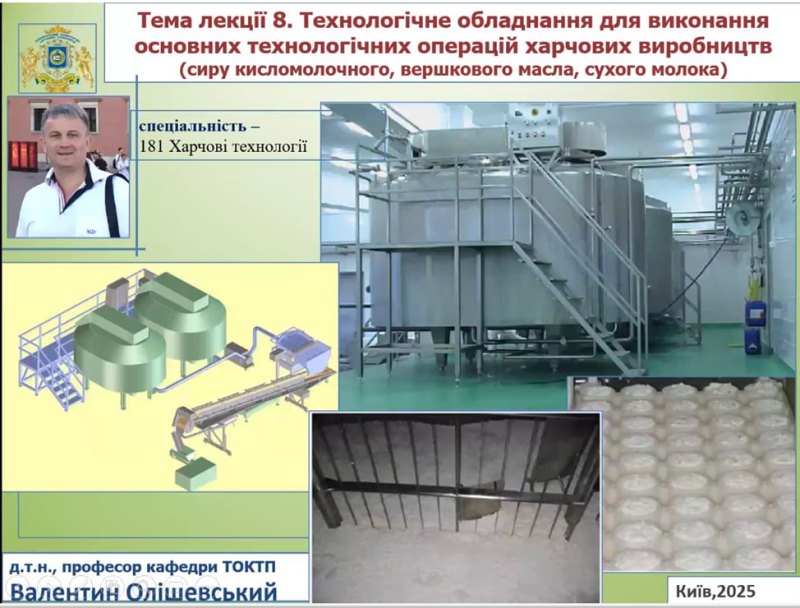 Тема лекції 8. Технологічне обладнання для виконання основних технологічних операцій харчових виробництв (сиру кисломолочного, вершкового масла, сухого молока)

спеціальність –
181 Харчові технології

д.т.н., професор кафедри ТОКТП
Валентин Олішевський

Київ,2025